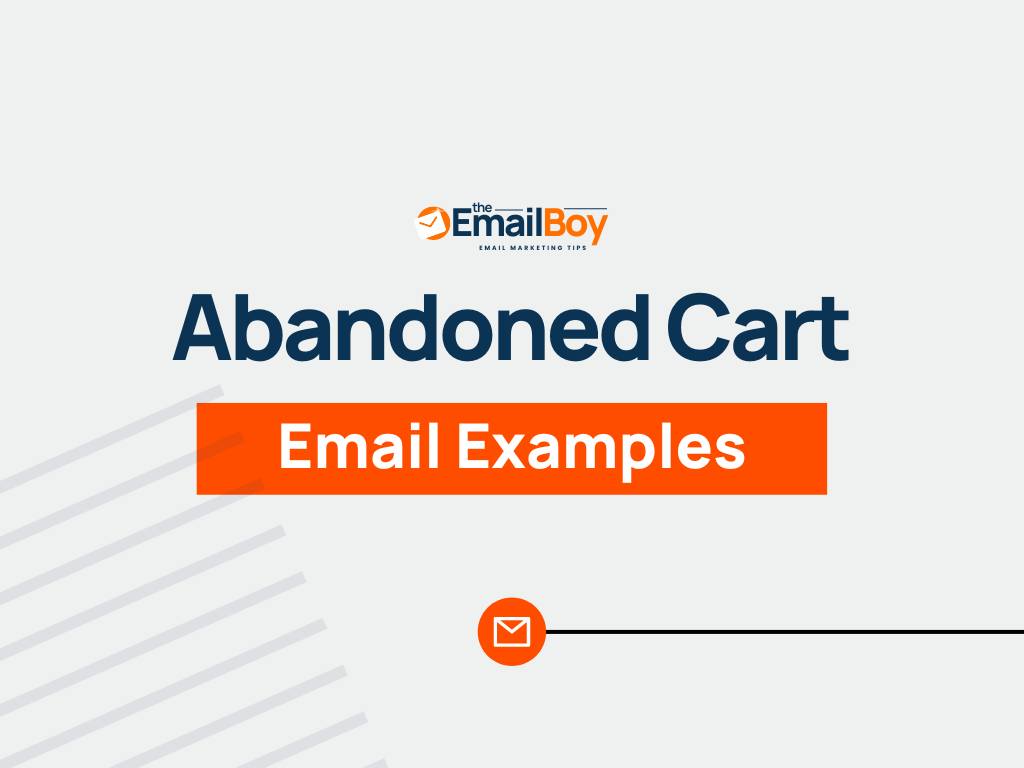 the EmailBoy
EMAIL MARKETING TIPS

Abandoned Cart

Email Examples